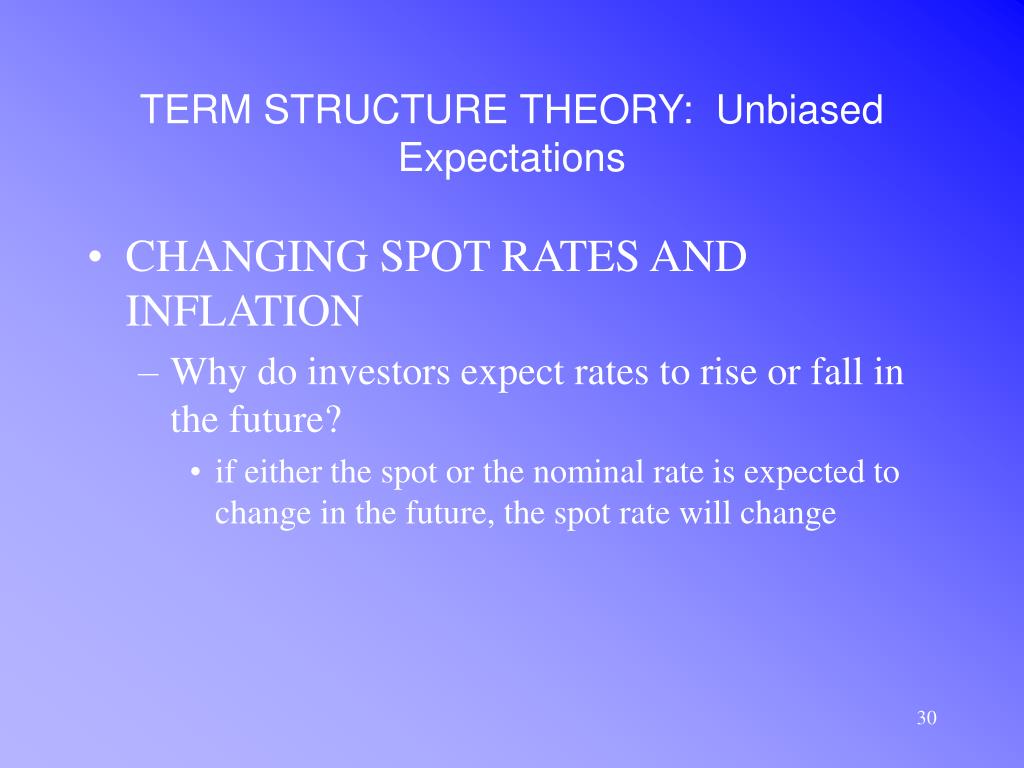 TERM STRUCTURE THEORY: Unbiased Expectations

• CHANGING SPOT RATES AND INFLATION

– Why do investors expect rates to rise or fall in the future?

• if either the spot or the nominal rate is expected to change in the future, the spot rate will change

30